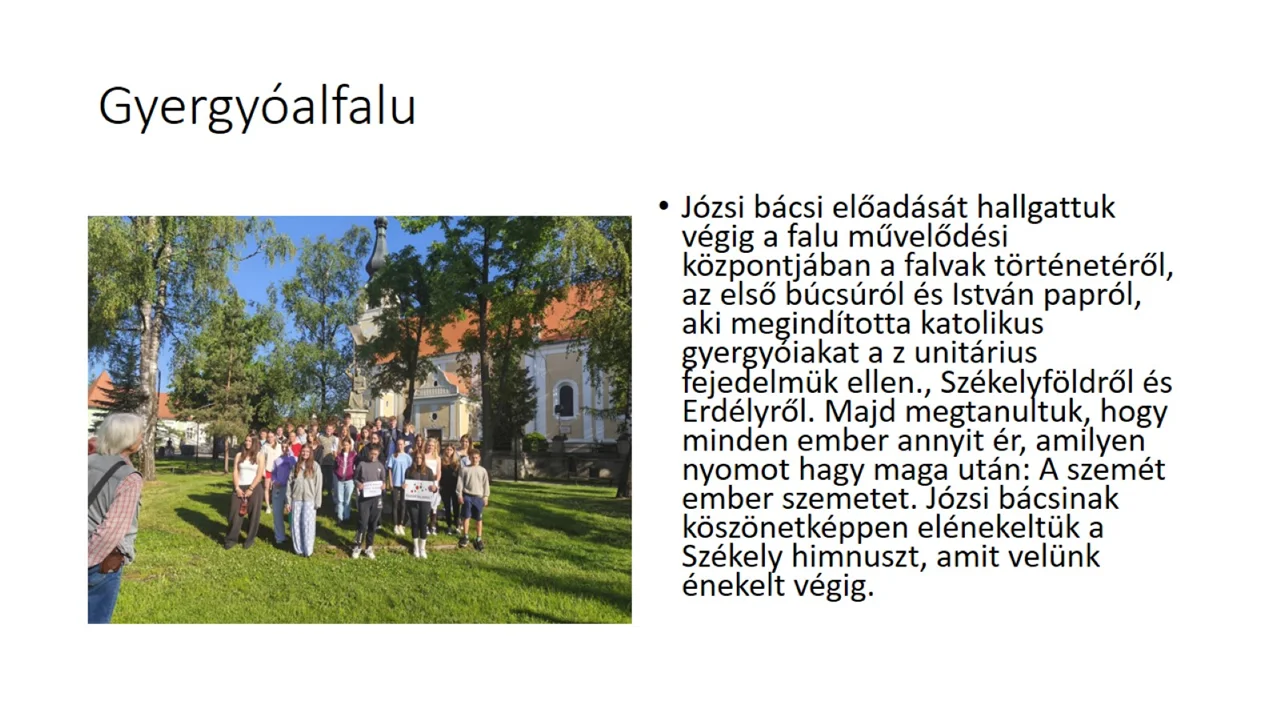 Gyergyóalfalu

• Józsi bácsi előadását hallgattuk végig a falu művelődési központjában a falvak történetéről, az első búcsúról és István papról, aki megindította katolikus gyergyóiakat a z unitárius fejedelmük ellen., Székelyföldről és Erdélyről. Majd megtanultuk, hogy minden ember annyit ér, amilyen nyomot hagy maga után: A szemét ember szemetet. Józsi bácsinak köszönetképpen elénekeltük a Székely himnuszt, amit velünk énekelt végig.